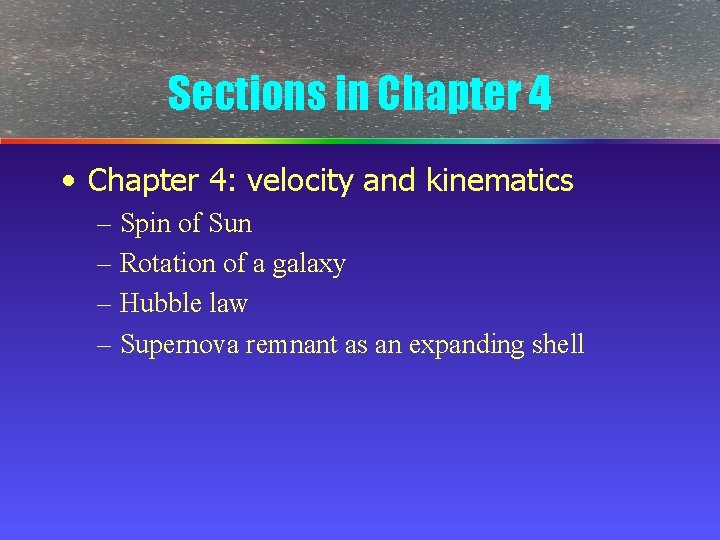 Sections in Chapter 4

• Chapter 4: velocity and kinematics
– Spin of Sun
– Rotation of a galaxy
– Hubble law
– Supernova remnant as an expanding shell